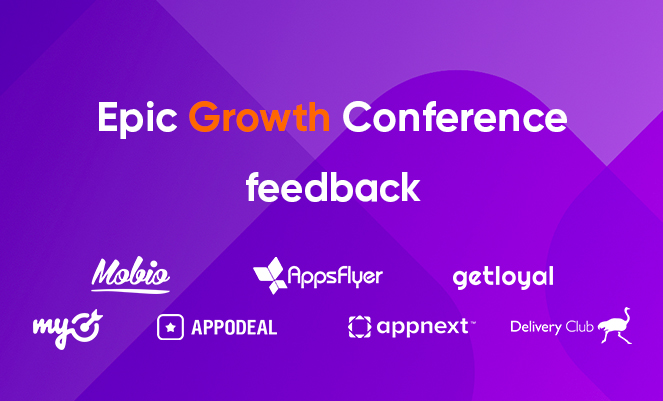 Epic Growth Conference

feedback

Mobio

AppsFlyer

getloyal

my

APPODEAL

appnext

Delivery Club